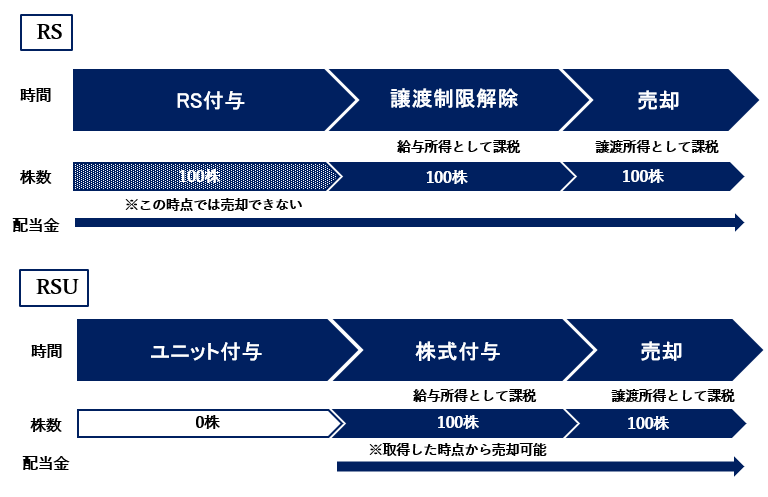 RS

時間

RS付与

譲渡制限解除

売却

給与所得として課税

譲渡所得として課税

株数

100株

100株

100株

※この時点では売却できない

配当金

RSU

時間

ユニット付与

株式付与

売却

給与所得として課税

譲渡所得として課税

株数

0株

100株

100株

※取得した時点から売却可能

配当金